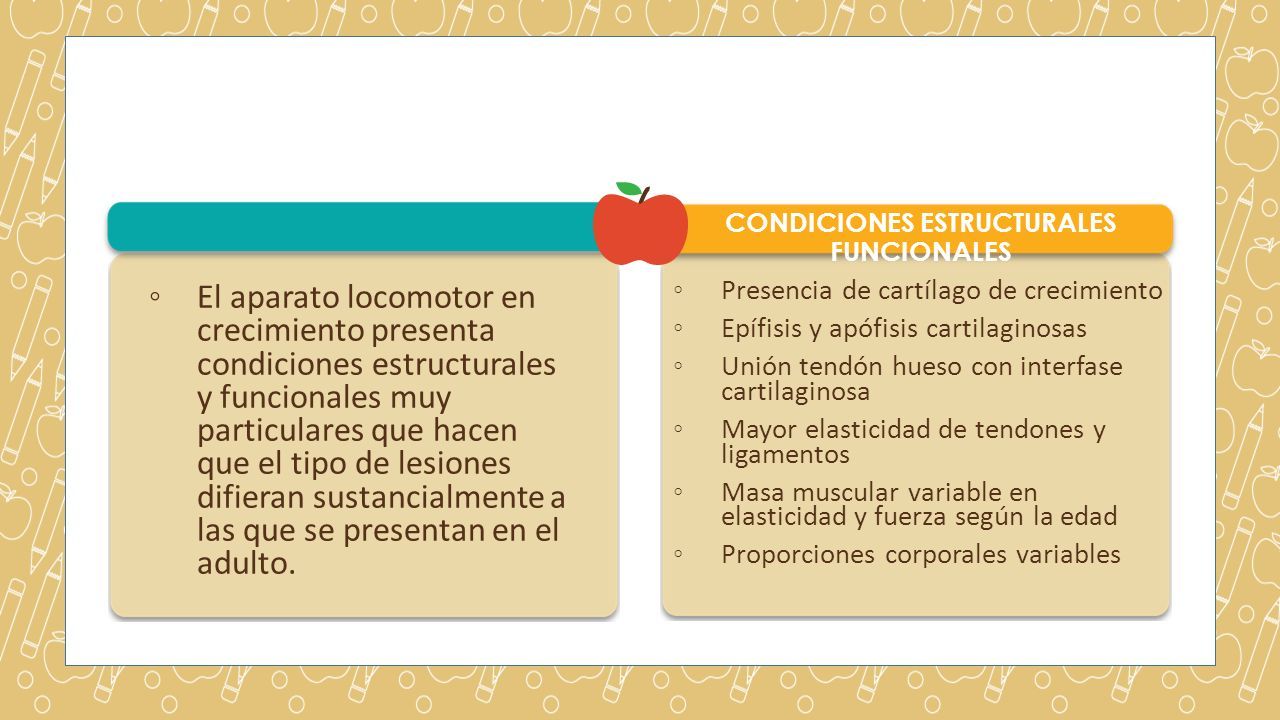 ◦ El aparato locomotor en crecimiento presenta condiciones estructurales y funcionales muy particulares que hacen que el tipo de lesiones difieran sustancialmente a las que se presentan en el adulto.

CONDICIONES ESTRUCTURALES FUNCIONALES

◦ Presencia de cartílago de crecimiento
◦ Epífisis y apófisis cartilaginosas
◦ Unión tendón hueso con interfase cartilaginosa
◦ Mayor elasticidad de tendones y ligamentos
◦ Masa muscular variable en elasticidad y fuerza según la edad
◦ Proporciones corporales variables